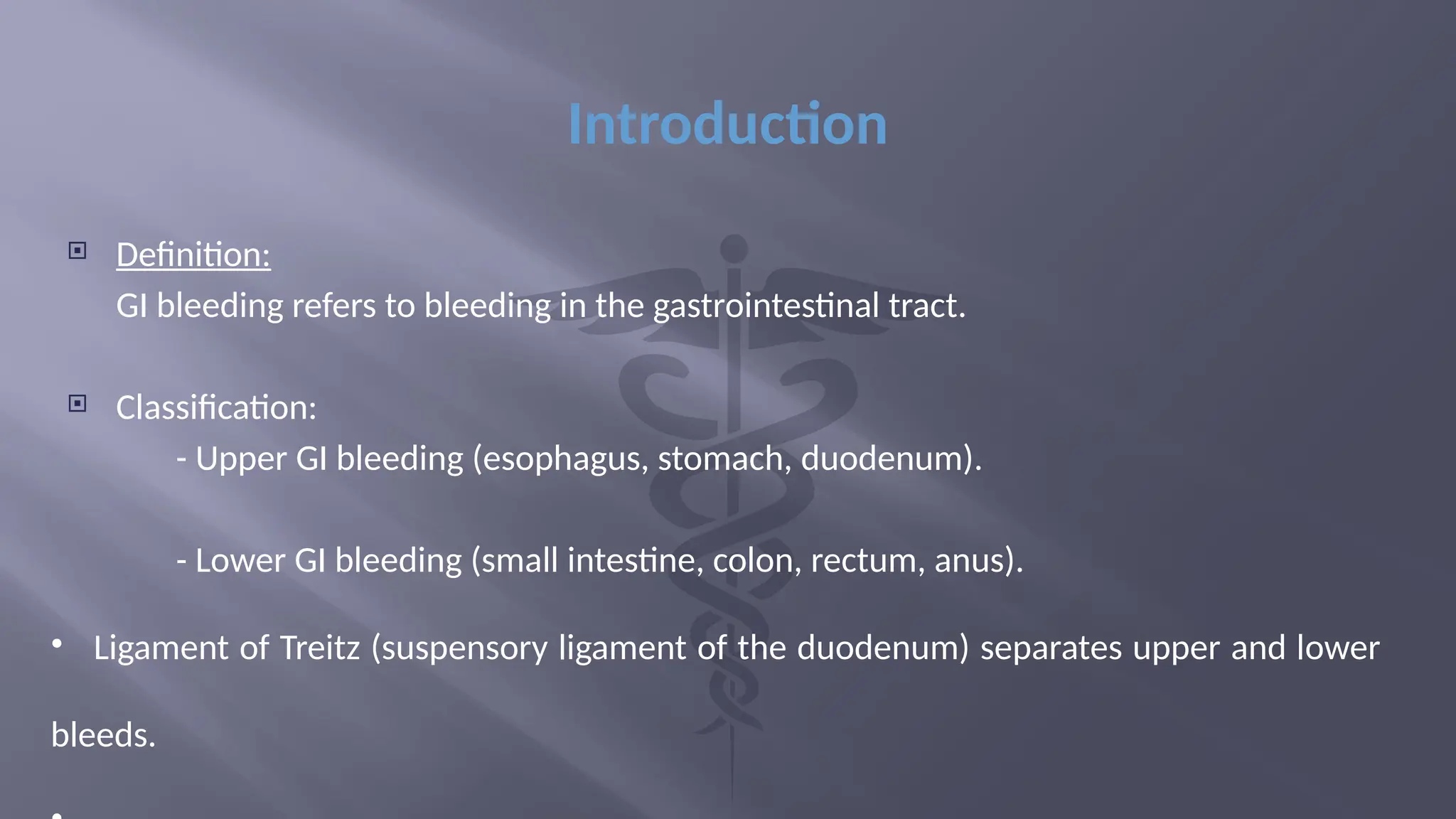 Introduction

Definition:
GI bleeding refers to bleeding in the gastrointestinal tract.

Classification:
- Upper GI bleeding (esophagus, stomach, duodenum).

- Lower GI bleeding (small intestine, colon, rectum, anus).

• Ligament of Treitz (suspensory ligament of the duodenum) separates upper and lower bleeds.

•